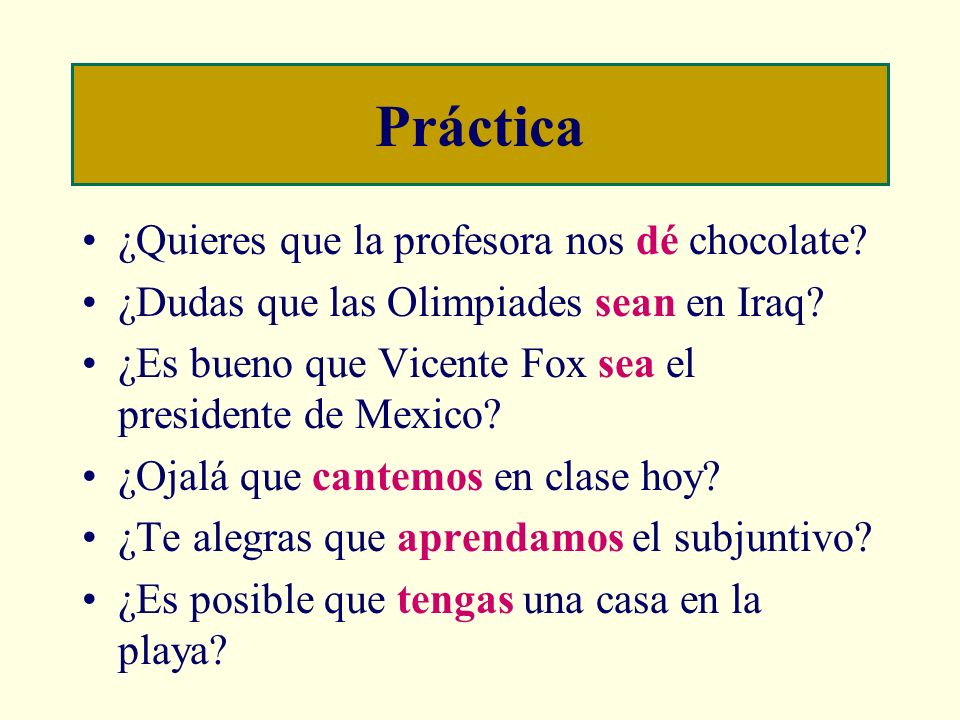 Práctica

• ¿Quieres que la profesora nos dé chocolate?
• ¿Dudas que las Olimpiades sean en Iraq?
• ¿Es bueno que Vicente Fox sea el presidente de Mexico?
• ¿Ojalá que cantemos en clase hoy?
• ¿Te alegras que aprendamos el subjuntivo?
• ¿Es posible que tengas una casa en la playa?